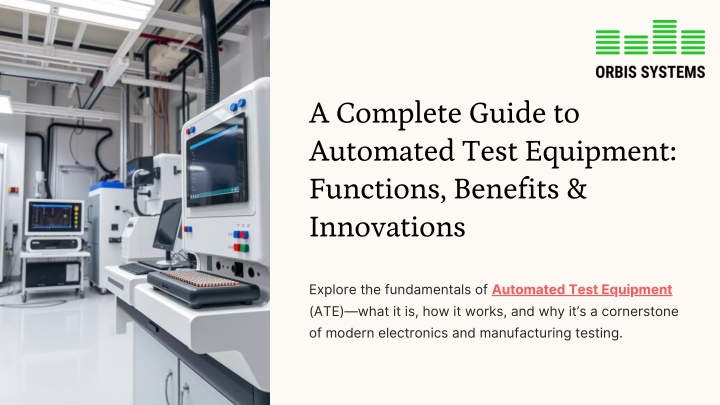 ORBIS SYSTEMS

A Complete Guide to Automated Test Equipment: Functions, Benefits & Innovations

Explore the fundamentals of Automated Test Equipment (ATE)—what it is, how it works, and why it's a cornerstone of modern electronics and manufacturing testing.